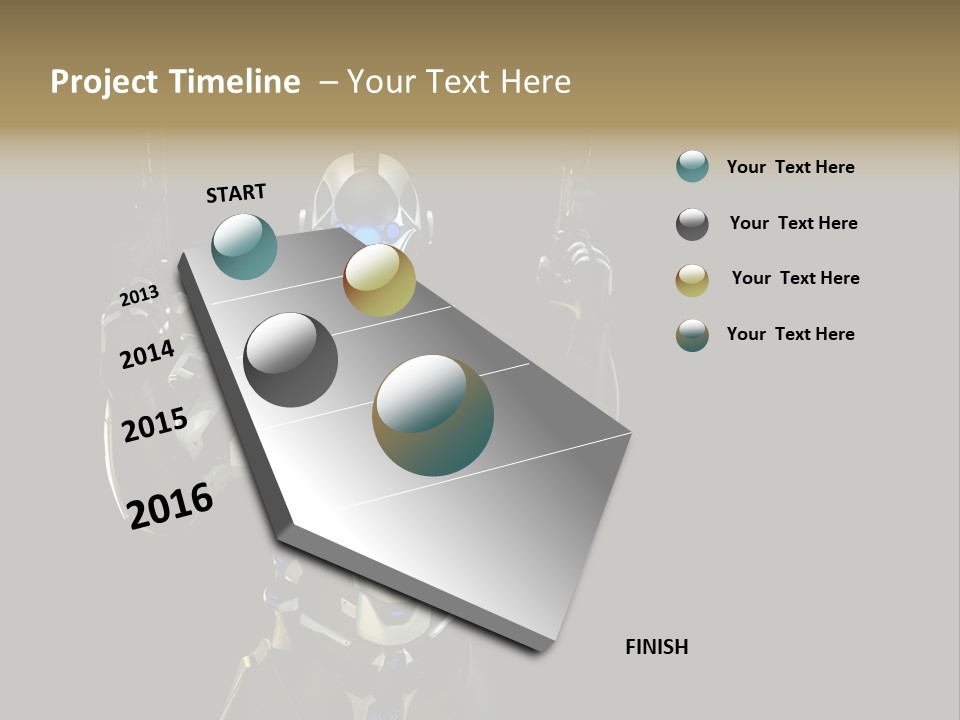 Project Timeline – Your Text Here

START

2013

2014

2015

2016

FINISH

Your Text Here

Your Text Here

Your Text Here

Your Text Here